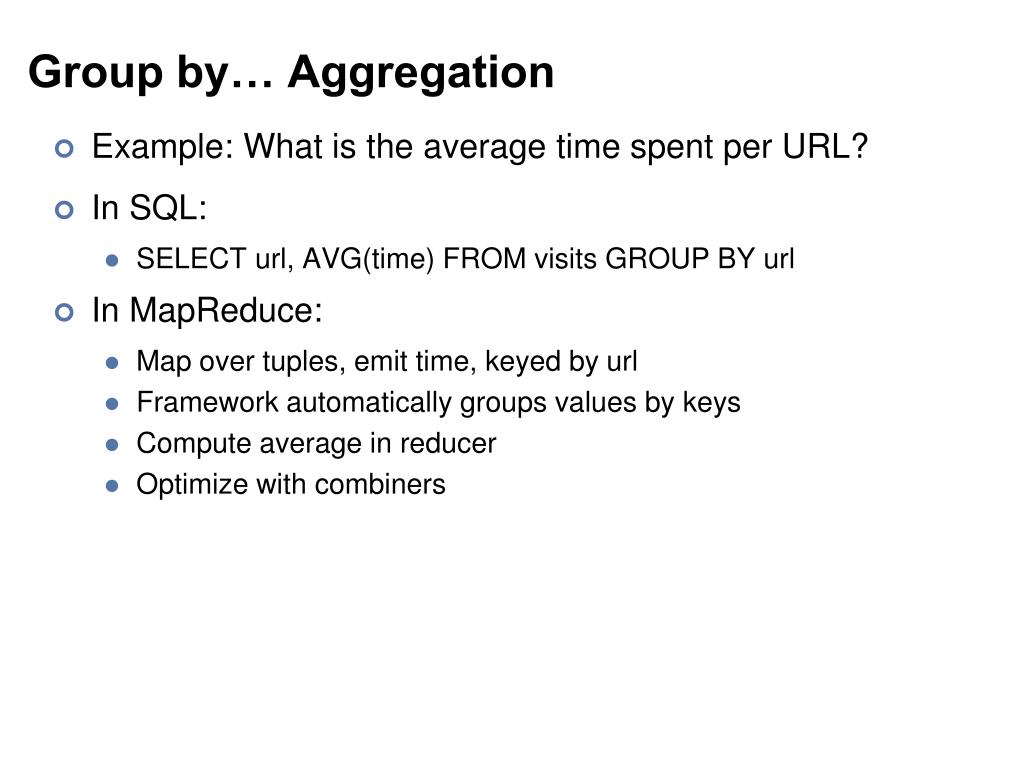 Group by… Aggregation

Example: What is the average time spent per URL?

In SQL:

SELECT url, AVG(time) FROM visits GROUP BY url

In MapReduce:

Map over tuples, emit time, keyed by url

Framework automatically groups values by keys

Compute average in reducer

Optimize with combiners